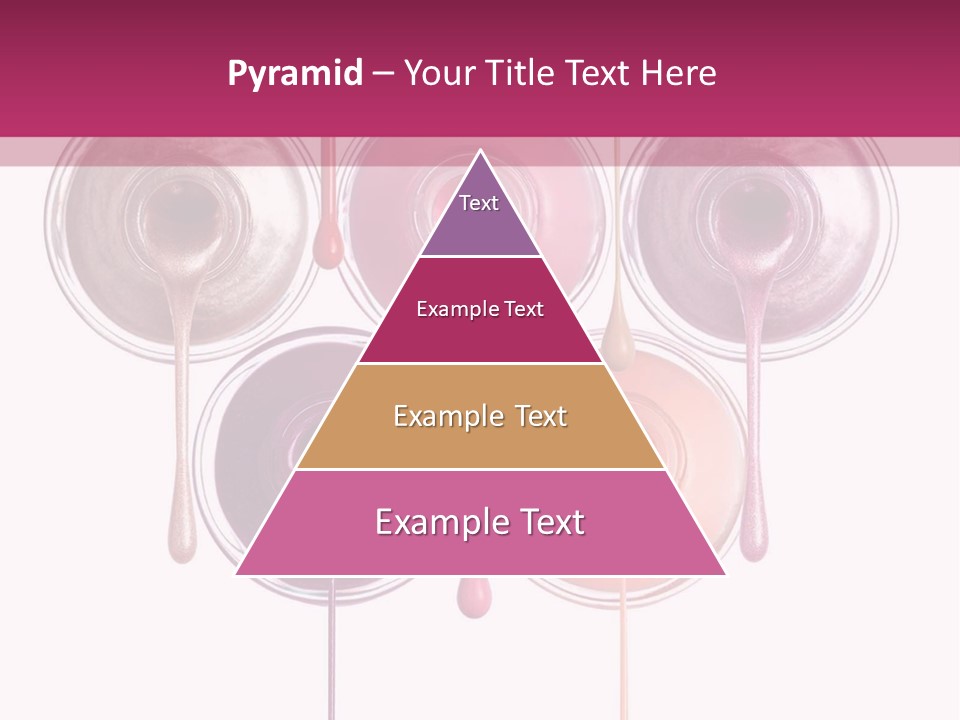 Pyramid – Your Title Text Here

Text

Example Text

Example Text

Example Text